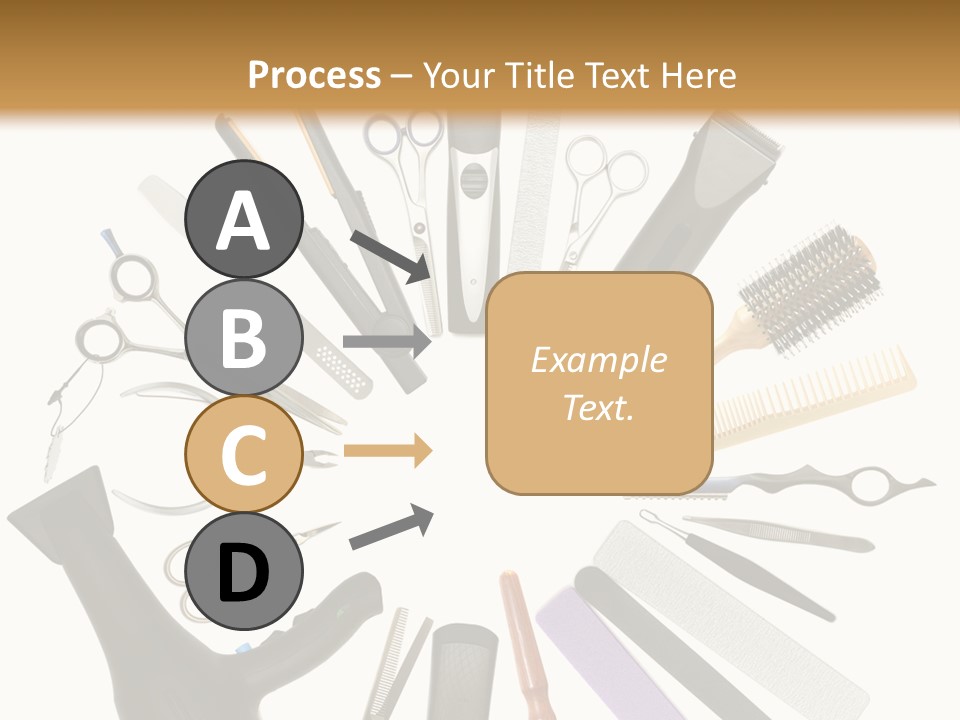 Process – Your Title Text Here

A

B

C

D

Example Text.